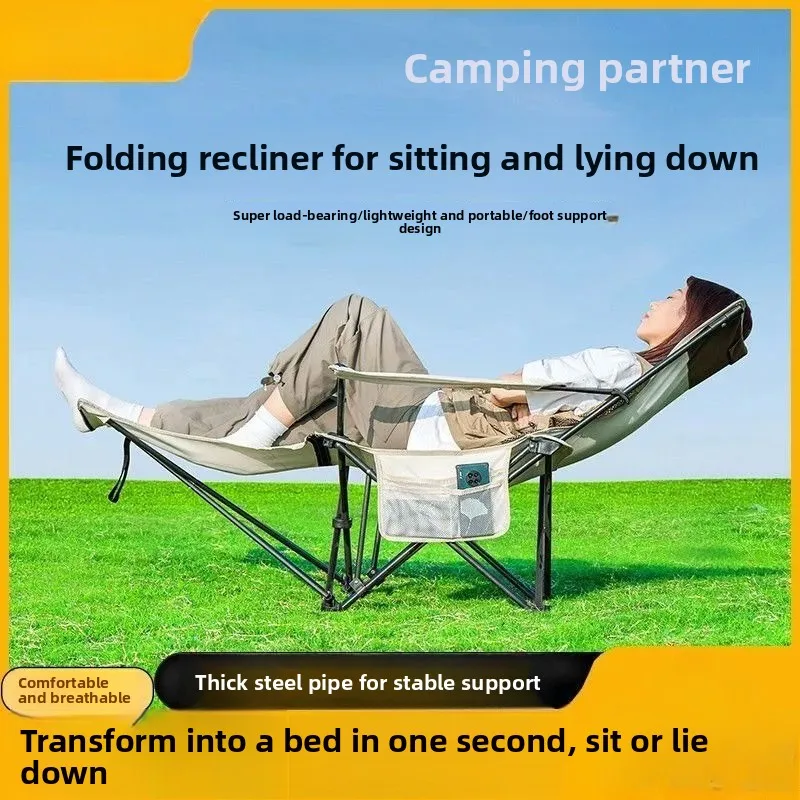 Camping partner

Folding recliner for sitting and lying down

Super load-bearing/lightweight and portable/foot support design

Comfortable and breathable

Thick steel pipe for stable support

Transform into a bed in one second, sit or lie down